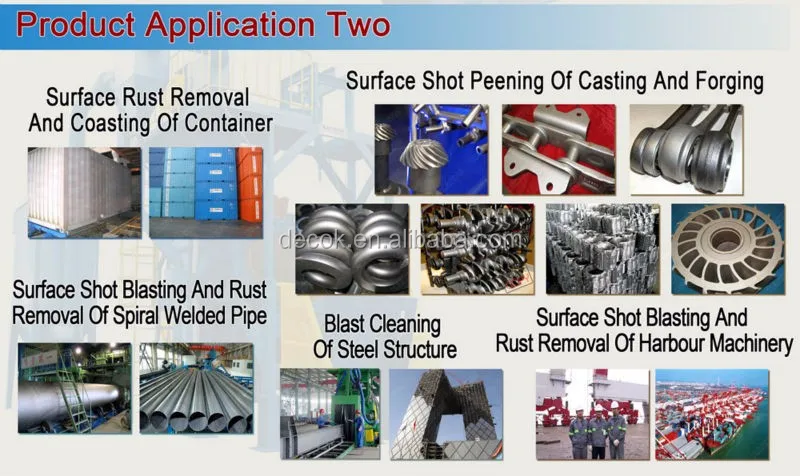 Product Application Two

Surface Rust Removal And Coasting Of Container

Surface Shot Peening Of Casting And Forging

decok.en.alibaba.com

Surface Shot Blasting And Rust Removal Of Spiral Welded Pipe

Blast Cleaning Of Steel Structure

Surface Shot Blasting And Rust Removal Of Harbour Machinery